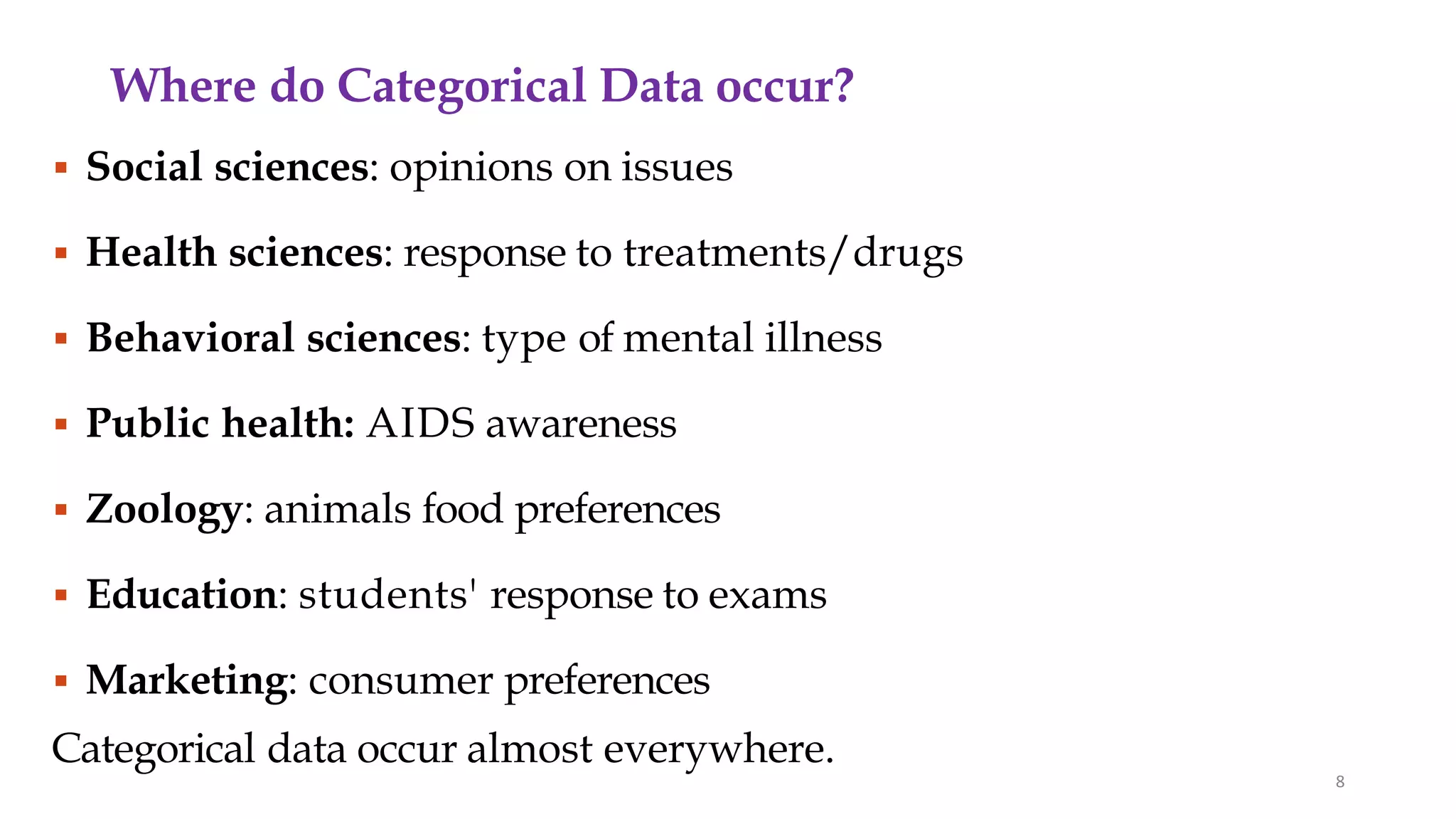 Where do Categorical Data occur?

▪ Social sciences: opinions on issues

▪ Health sciences: response to treatments/drugs

▪ Behavioral sciences: type of mental illness

▪ Public health: AIDS awareness

▪ Zoology: animals food preferences

▪ Education: students' response to exams

▪ Marketing: consumer preferences

Categorical data occur almost everywhere.

8